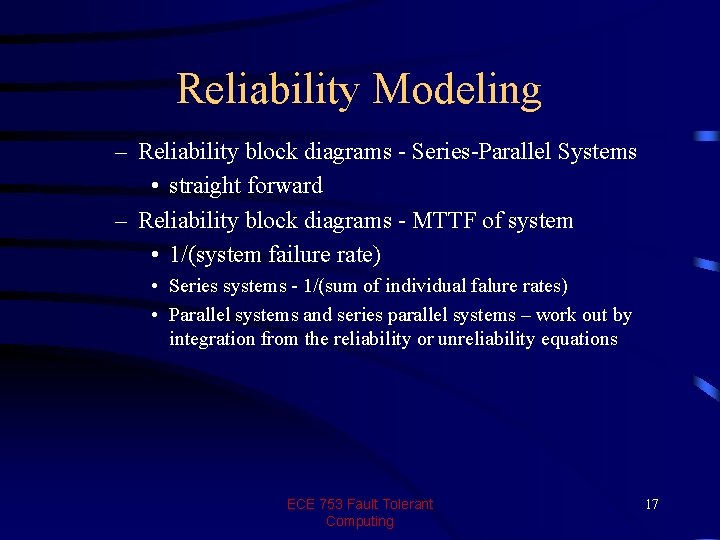 Reliability Modeling

– Reliability block diagrams - Series-Parallel Systems
  • straight forward
– Reliability block diagrams - MTTF of system
  • 1/(system failure rate)
  • Series systems - 1/(sum of individual falure rates)
  • Parallel systems and series parallel systems – work out by integration from the reliability or unreliability equations

ECE 753 Fault Tolerant Computing

17